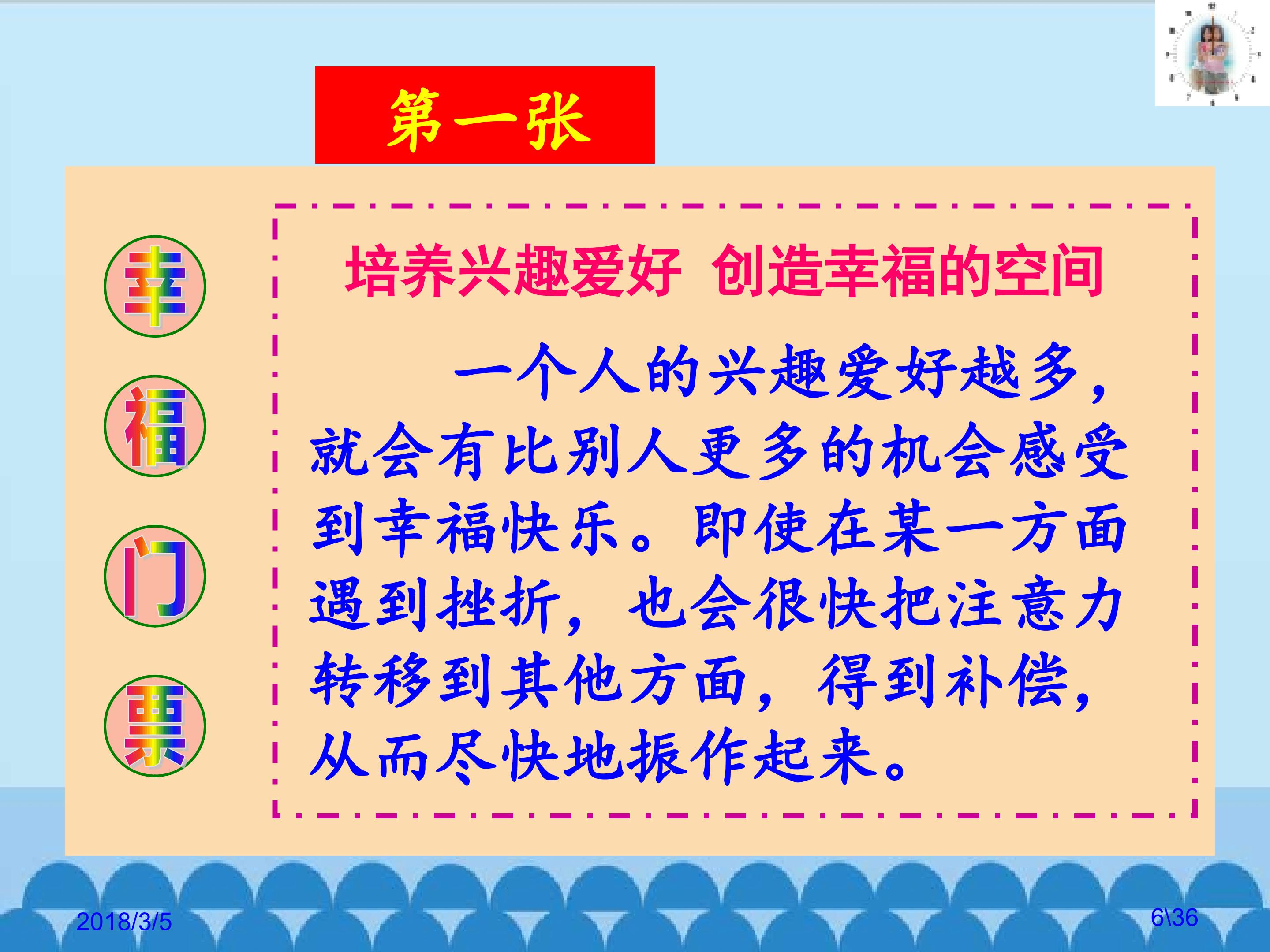 第一张

幸
福
门
票

培养兴趣爱好 创造幸福的空间

一个人的兴趣爱好越多，就会有比别人更多的机会感受到幸福快乐。即使在某一方面遇到挫折，也会很快把注意力转移到其他方面，得到补偿，从而尽快地振作起来。

2018/3/5

6\36